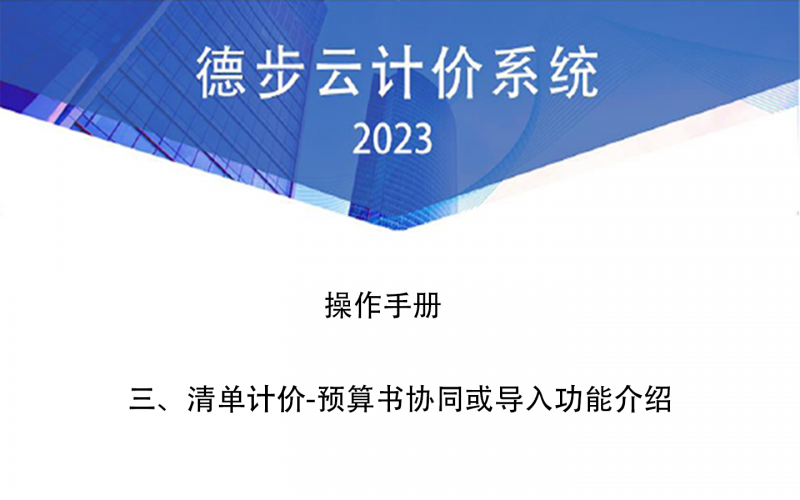 德步云计价系统
2023

操作手册

三、清单计价-预算书协同或导入功能介绍